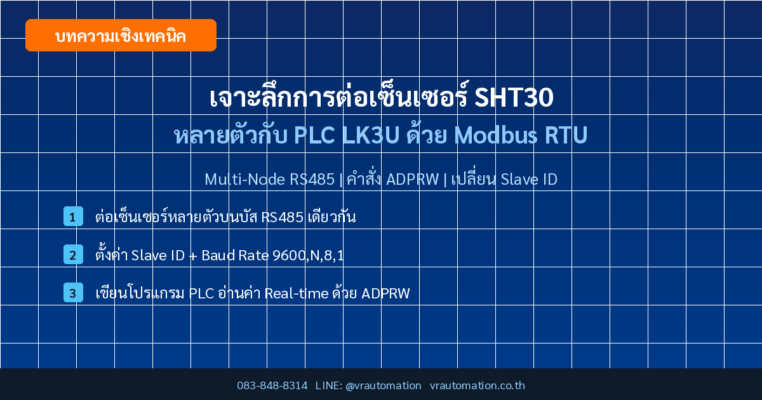 บทความเชิงเทคนิค

เจาะลึกการต่อเซ็นเซอร์ SHT30

หลายตัวกับ PLC LK3U ด้วย Modbus RTU

Multi-Node RS485 | คำสั่ง ADPRW | เปลี่ยน Slave ID

1 ต่อเซ็นเซอร์หลายตัวบนบัส RS485 เดียวกัน

2 ตั้งค่า Slave ID + Baud Rate 9600,N,8,1

3 เขียนโปรแกรม PLC อ่านค่า Real-time ด้วย ADPRW

083-848-8314 LINE: @vrautomation vrautomation.co.th